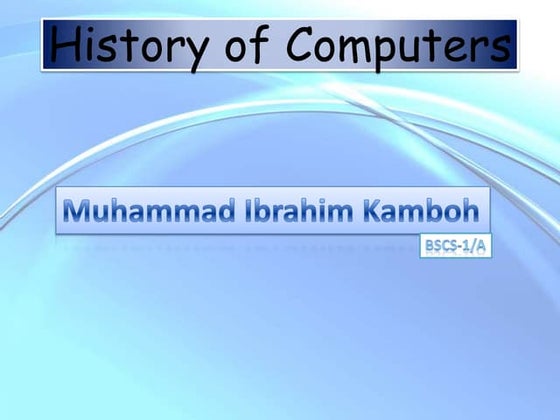 History of Computers

Muhammad Ibrahim Kamboh

BSCS-1/A